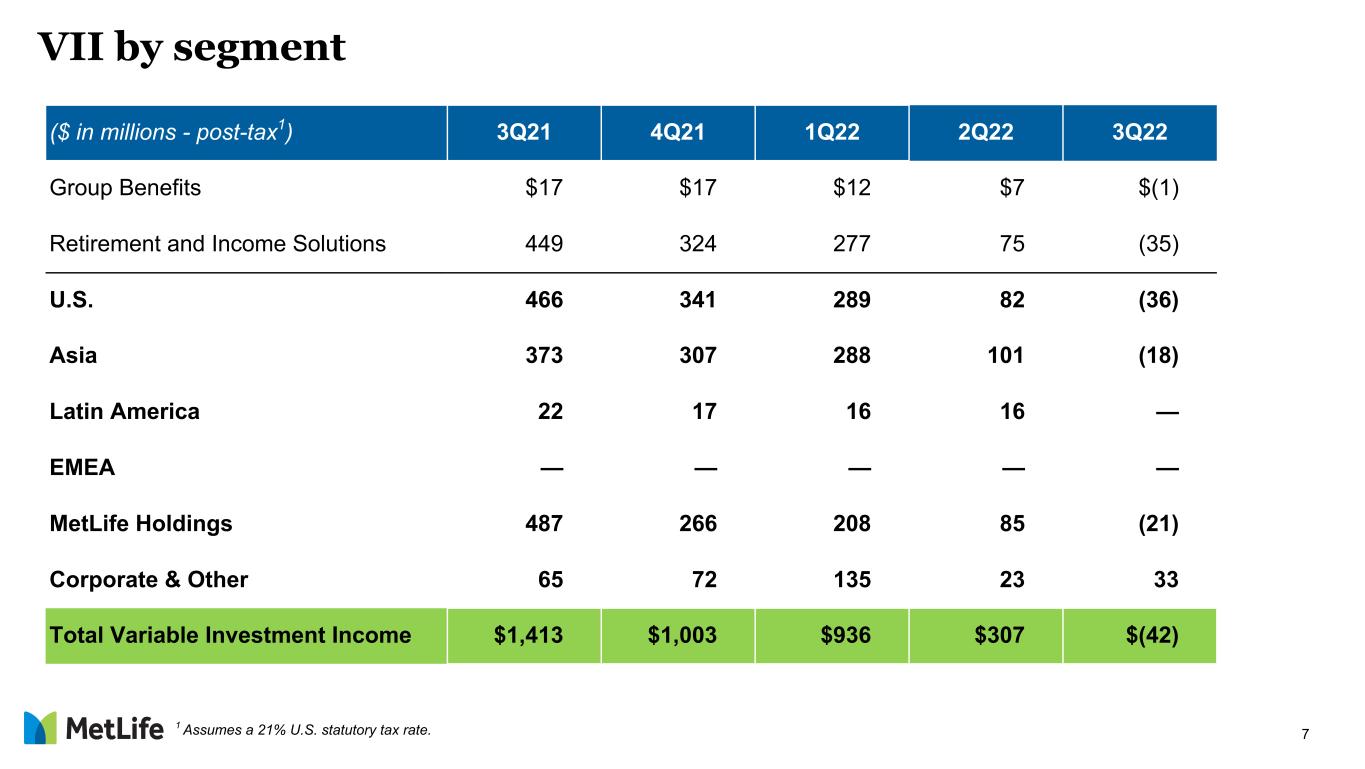 VII by segment

| ($ in millions - post-tax$^1$) | 3Q21 | 4Q21 | 1Q22 | 2Q22 | 3Q22 |
|---|---|---|---|---|---|
| Group Benefits | $17 | $17 | $12 | $7 | $(1) |
| Retirement and Income Solutions | 449 | 324 | 277 | 75 | (35) |
| U.S. | 466 | 341 | 289 | 82 | (36) |
| Asia | 373 | 307 | 288 | 101 | (18) |
| Latin America | 22 | 17 | 16 | 16 | — |
| EMEA | — | — | — | — | — |
| MetLife Holdings | 487 | 266 | 208 | 85 | (21) |
| Corporate & Other | 65 | 72 | 135 | 23 | 33 |
| Total Variable Investment Income | $1,413 | $1,003 | $936 | $307 | $(42) |

MetLife

$^1$ Assumes a 21% U.S. statutory tax rate.

7